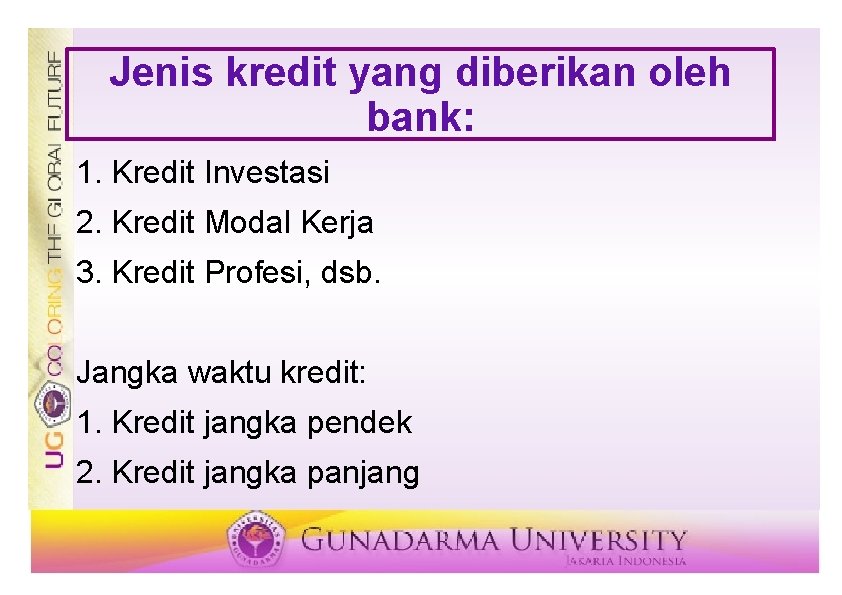 UG COLORING THE GLOBAL FUTURE

Jenis kredit yang diberikan oleh bank:

1. Kredit Investasi
2. Kredit Modal Kerja
3. Kredit Profesi, dsb.

Jangka waktu kredit:
1. Kredit jangka pendek
2. Kredit jangka panjang

GUNADARMA UNIVERSITY
JAKARTA INDONESIA